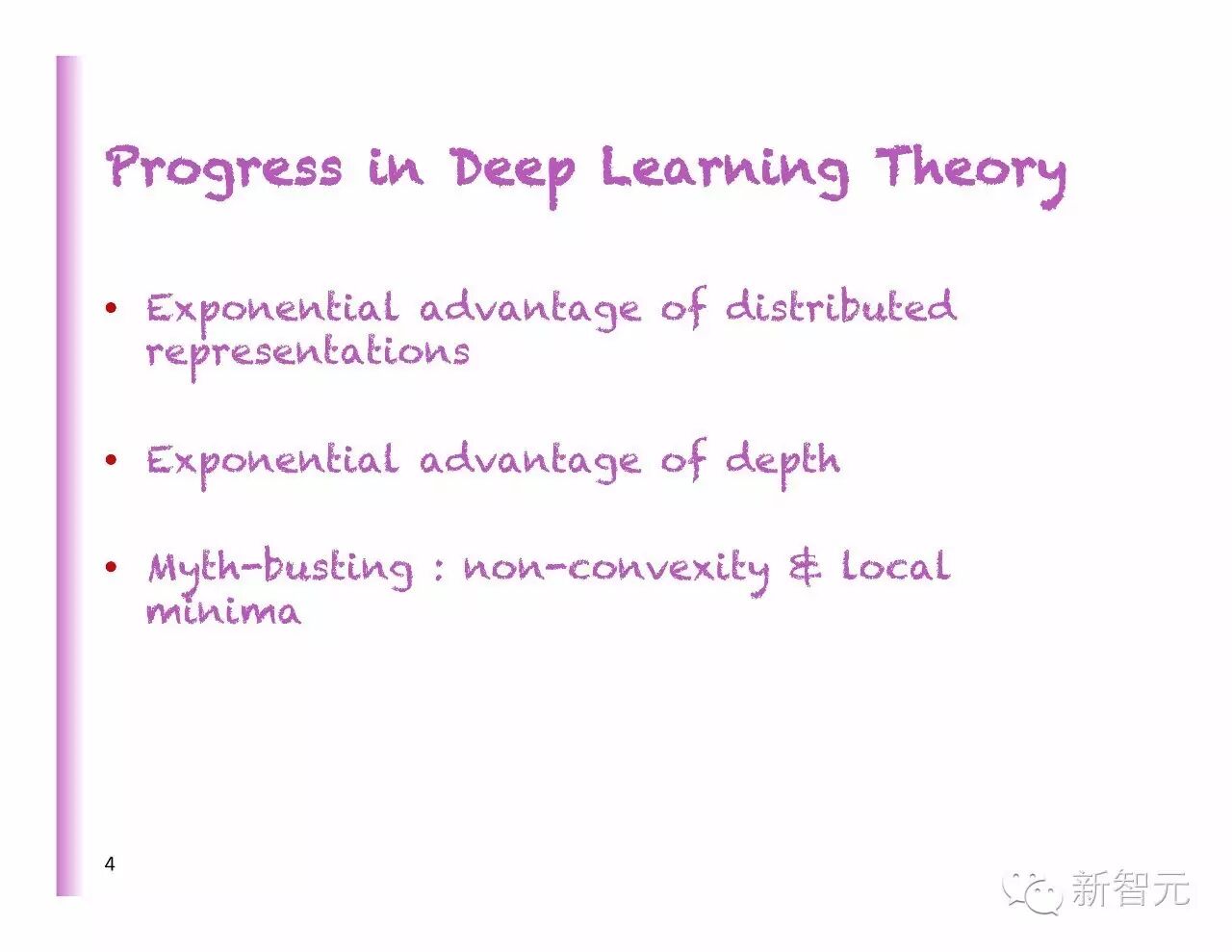 Progress in Deep Learning Theory

• Exponential advantage of distributed representations

• Exponential advantage of depth

• Myth-busting : non-convexity & local minima

4

新智元